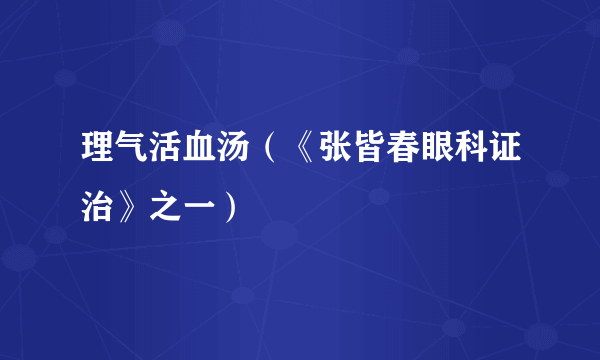 理气活血汤（《张皆春眼科证治》之一）